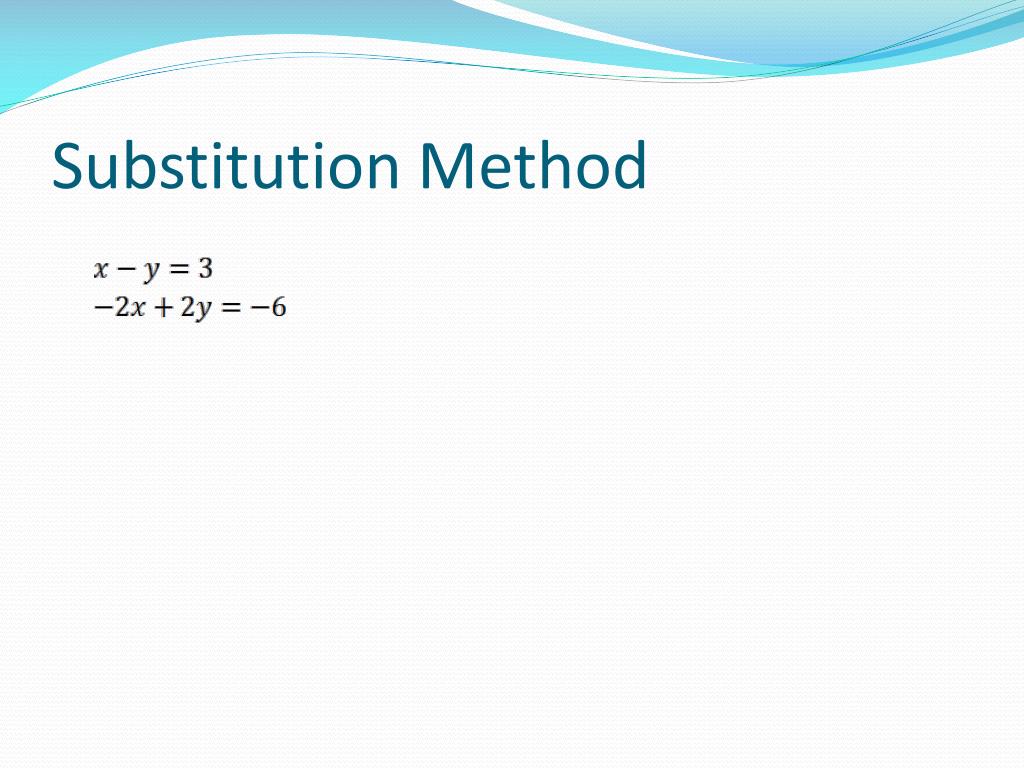 Substitution Method

$x - y = 3$
$-2x + 2y = -6$